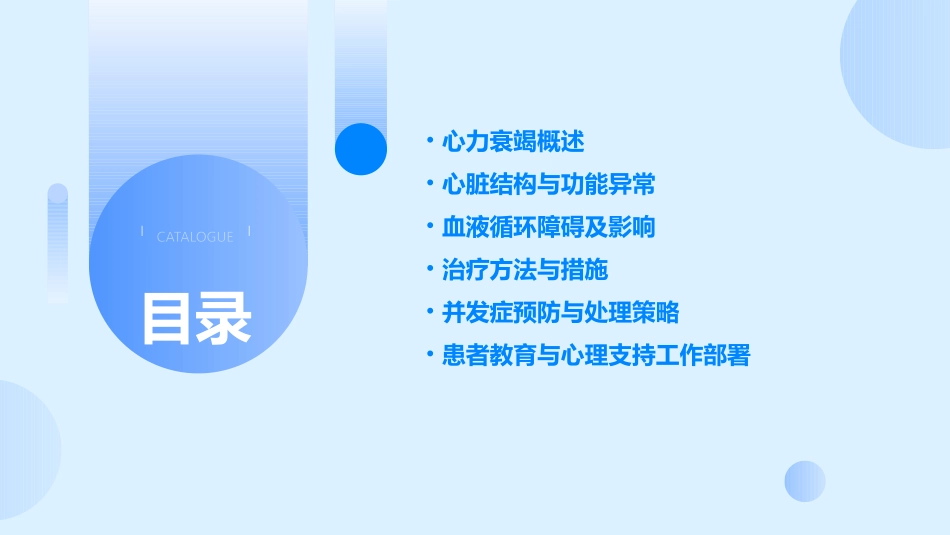 CATALOGUE

目录

• 心力衰竭概述
• 心脏结构与功能异常
• 血液循环障碍及影响
• 治疗方法与措施
• 并发症预防与处理策略
• 患者教育与心理支持工作部署